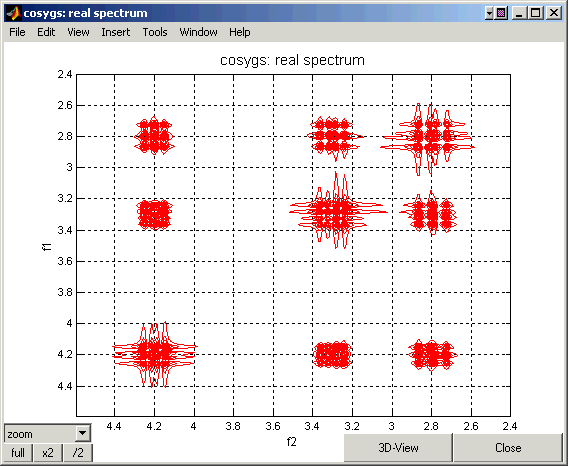 cosygs: real spectrum

File Edit View Insert Tools Window Help

cosygs: real spectrum

2.4
2.6
2.8
3
3.2
3.4
3.6
3.8
4
4.2
4.4

f1

4.4 4.2 4 3.8 3.6 3.4 3.2 3 2.8 2.6 2.4

f2

zoom
full x2 /2

3D-View
Close